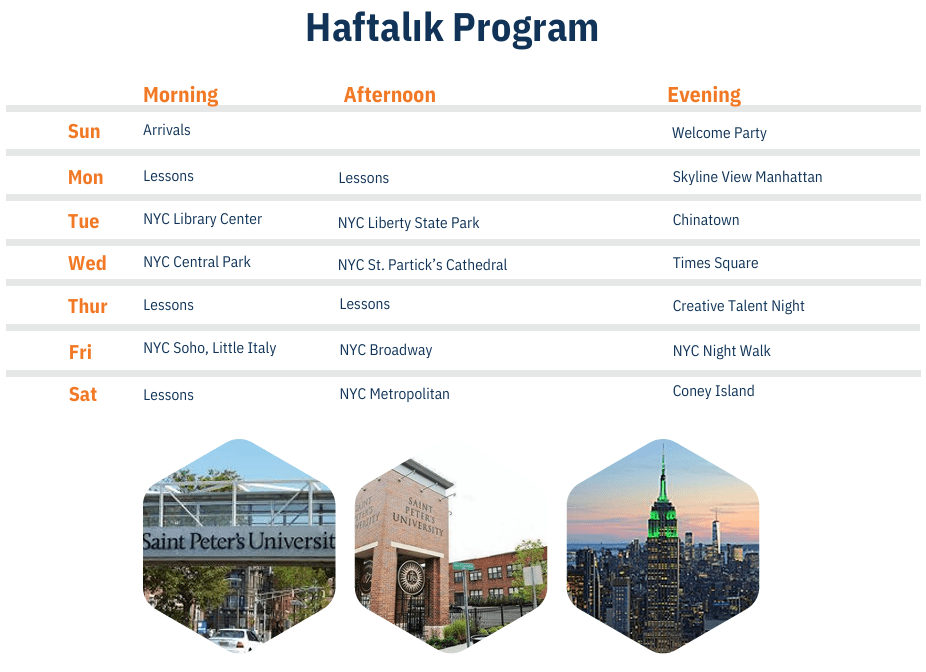 Haftalık Program

| | Morning | Afternoon | Evening |
|---|---|---|---|
| Sun | Arrivals | | Welcome Party |
| Mon | Lessons | Lessons | Skyline View Manhattan |
| Tue | NYC Library Center | NYC Liberty State Park | Chinatown |
| Wed | NYC Central Park | NYC St. Partick's Cathedral | Times Square |
| Thur | Lessons | Lessons | Creative Talent Night |
| Fri | NYC Soho, Little Italy | NYC Broadway | NYC Night Walk |
| Sat | Lessons | NYC Metropolitan | Coney Island |

Saint Peter's Universit

SAINT PETER'S UNIVERSITY

SAINT PETER'S UNIVERSITY